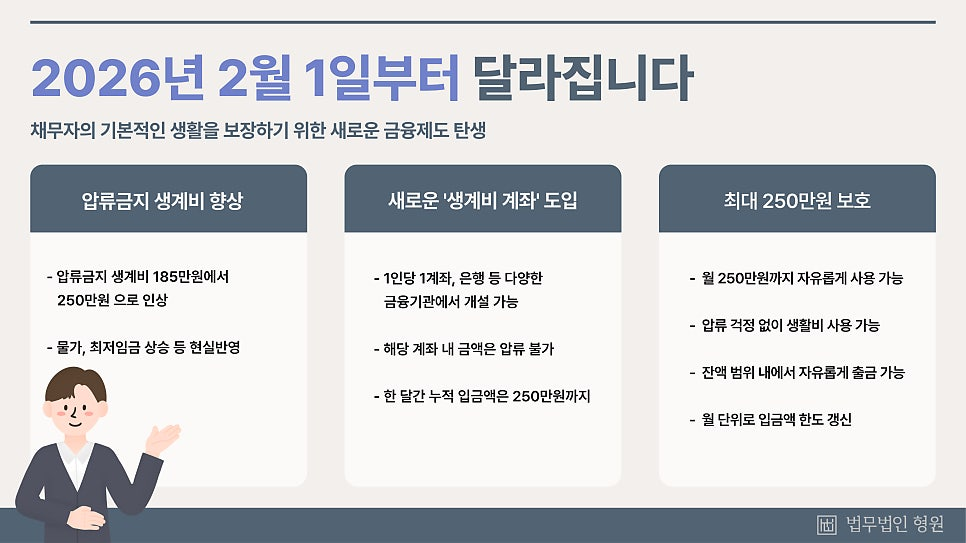 2026년 2월 1일부터 달라집니다

채무자의 기본적인 생활을 보장하기 위한 새로운 금융제도 탄생

압류금지 생계비 향상

- 압류금지 생계비 185만원에서 250만원 으로 인상

- 물가, 최저임금 상승 등 현실반영

새로운 '생계비 계좌' 도입

- 1인당 1계좌, 은행 등 다양한 금융기관에서 개설 가능

- 해당 계좌 내 금액은 압류 불가

- 한 달간 누적 입금액은 250만원까지

최대 250만원 보호

- 월 250만원까지 자유롭게 사용 가능

- 압류 걱정 없이 생활비 사용 가능

- 잔액 범위 내에서 자유롭게 출금 가능

- 월 단위로 입금액 한도 갱신

법무법인 형원